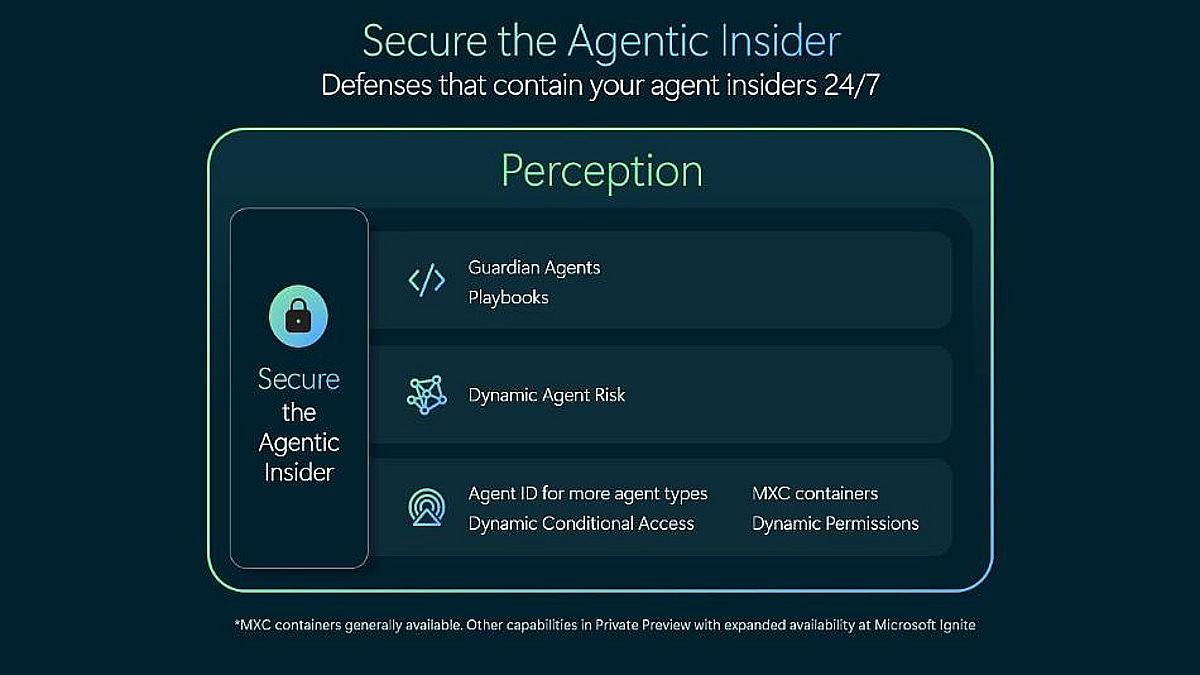 Secure the Agentic Insider
Defenses that contain your agent insiders 24/7

Perception

Secure the Agentic Insider

Guardian Agents
Playbooks

Dynamic Agent Risk

Agent ID for more agent types
Dynamic Conditional Access

MXC containers
Dynamic Permissions

*MXC containers generally available. Other capabilities in Private Preview with expanded availability at Microsoft Ignite